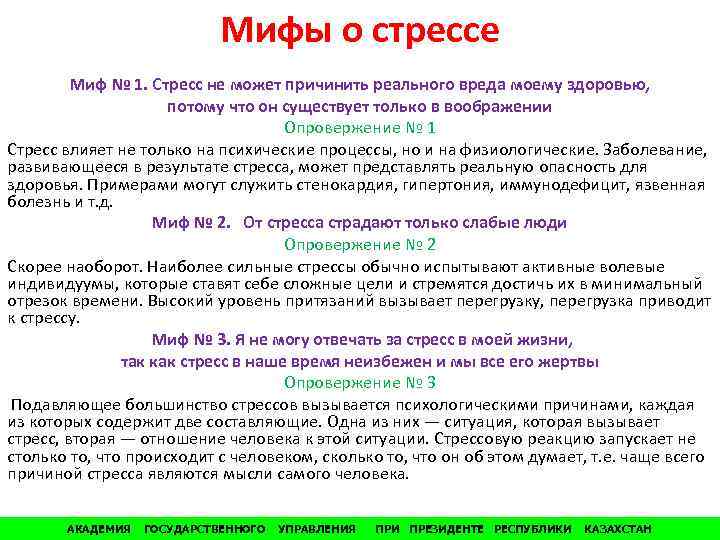 Мифы о стрессе

Миф № 1. Стресс не может причинить реального вреда моему здоровью, потому что он существует только в воображении

Опровержение № 1

Стресс влияет не только на психические процессы, но и на физиологические. Заболевание, развивающееся в результате стресса, может представлять реальную опасность для здоровья. Примерами могут служить стенокардия, гипертония, иммунодефицит, язвенная болезнь и т.д.

Миф № 2. От стресса страдают только слабые люди

Опровержение № 2

Скорее наоборот. Наиболее сильные стрессы обычно испытывают активные волевые индивидуумы, которые ставят себе сложные цели и стремятся достичь их в минимальный отрезок времени. Высокий уровень притязаний вызывает перегрузку, перегрузка приводит к стрессу.

Миф № 3. Я не могу отвечать за стресс в моей жизни, так как стресс в наше время неизбежен и мы все его жертвы

Опровержение № 3

Подавляющее большинство стрессов вызывается психологическими причинами, каждая из которых содержит две составляющие. Одна из них — ситуация, которая вызывает стресс, вторая — отношение человека к этой ситуации. Стрессовую реакцию запускает не столько то, что происходит с человеком, сколько то, что он об этом думает, т.е. чаще всего причиной стресса являются мысли самого человека.

АКАДЕМИЯ ГОСУДАРСТВЕННОГО УПРАВЛЕНИЯ ПРИ ПРЕЗИДЕНТЕ РЕСПУБЛИКИ КАЗАХСТАН